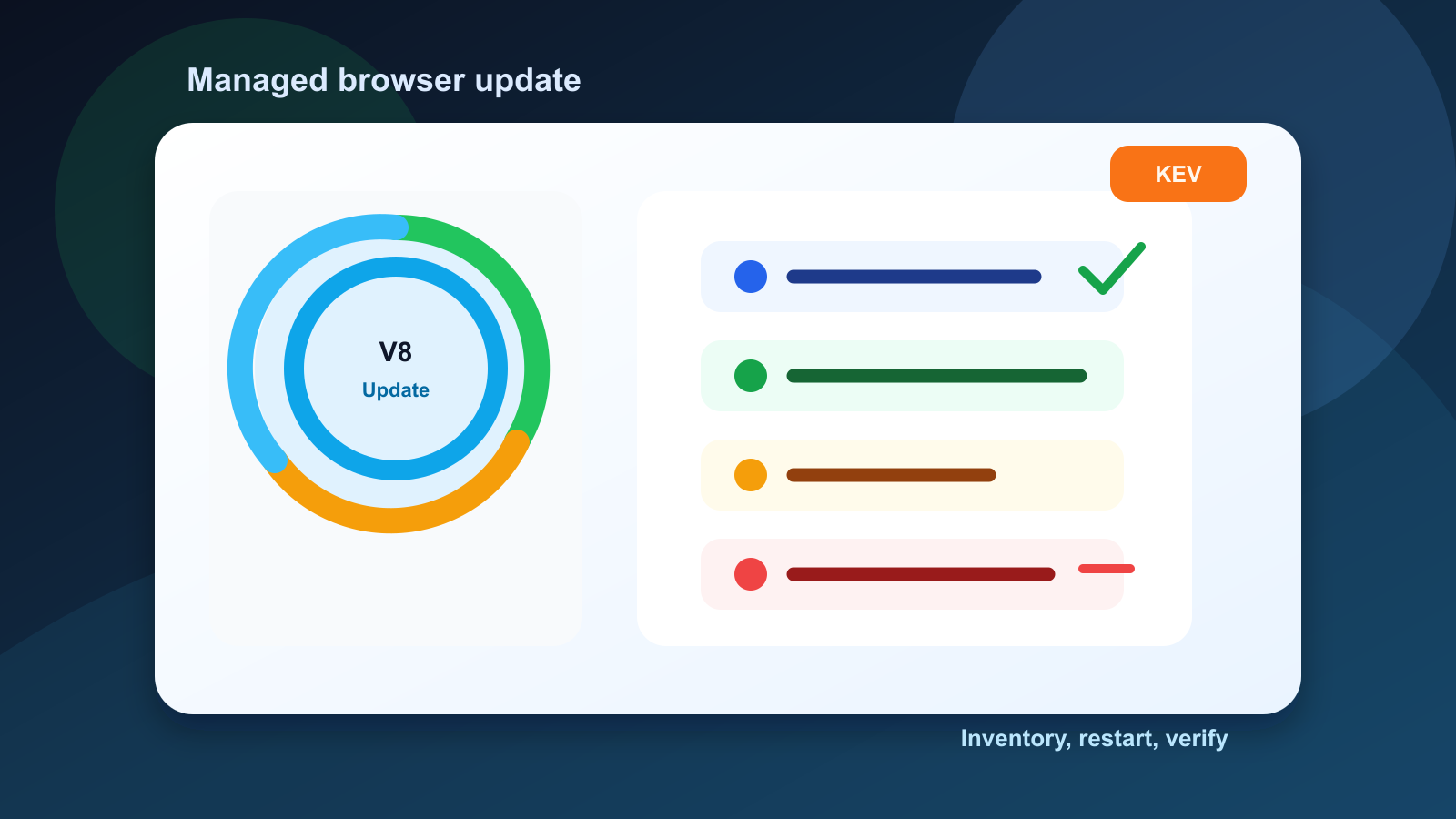 Managed browser update

KEV

V8
Update

Inventory, restart, verify